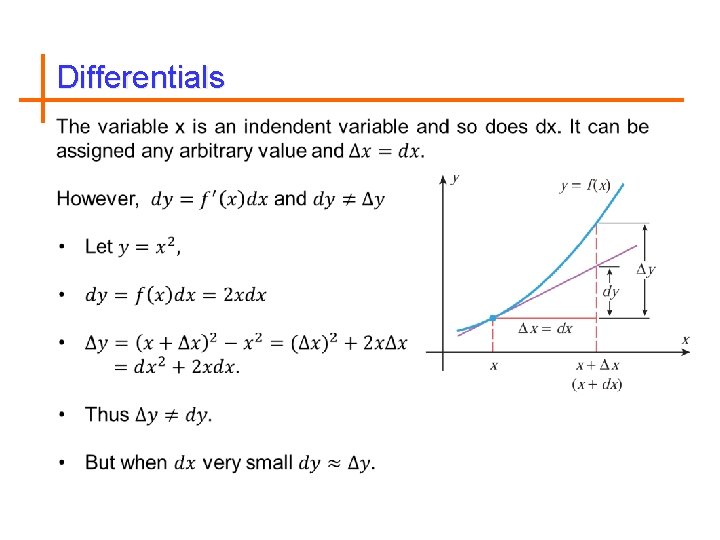 Differentials

The variable x is an indendent variable and so does dx. It can be assigned any arbitrary value and $\Delta x = dx$.

However, $dy = f'(x)dx$ and $dy \neq \Delta y$

• Let $y = x^2$,

• $dy = f(x)dx = 2xdx$

• $\Delta y = (x + \Delta x)^2 - x^2 = (\Delta x)^2 + 2x\Delta x$
$= dx^2 + 2xdx$.

• Thus $\Delta y \neq dy$.

• But when $dx$ very small $dy \approx \Delta y$.

$y$
$y = f(x)$
$\Delta y$
$dy$
$\Delta x = dx$
$x$
$x$
$x + \Delta x$
$(x + dx)$